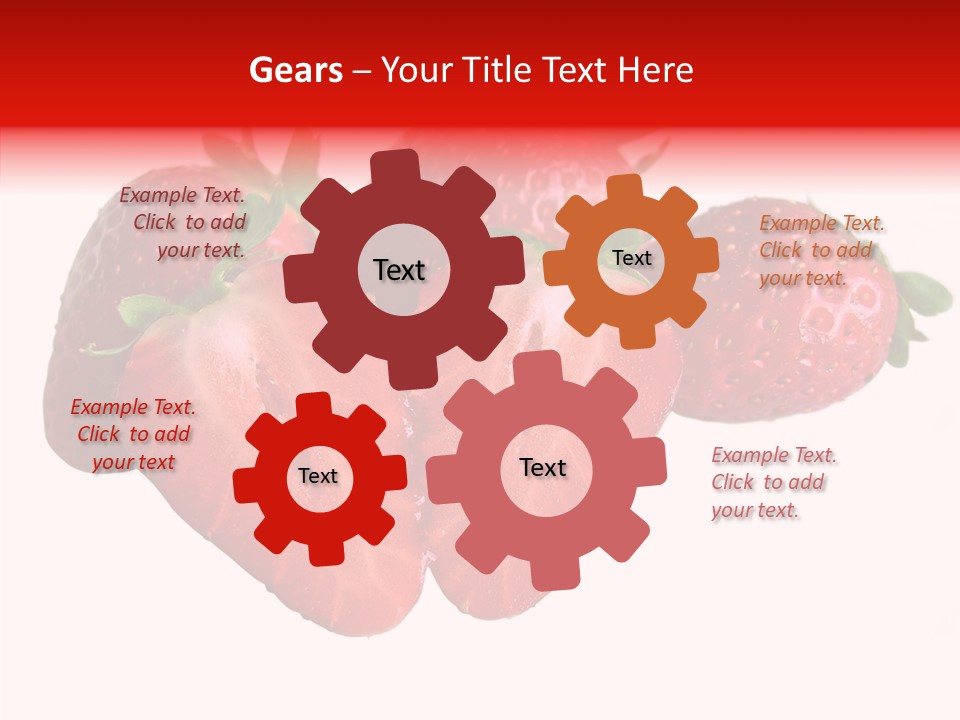 Gears – Your Title Text Here

Example Text. Click to add your text.

Text

Text

Example Text. Click to add your text.

Example Text. Click to add your text

Text

Text

Example Text. Click to add your text.